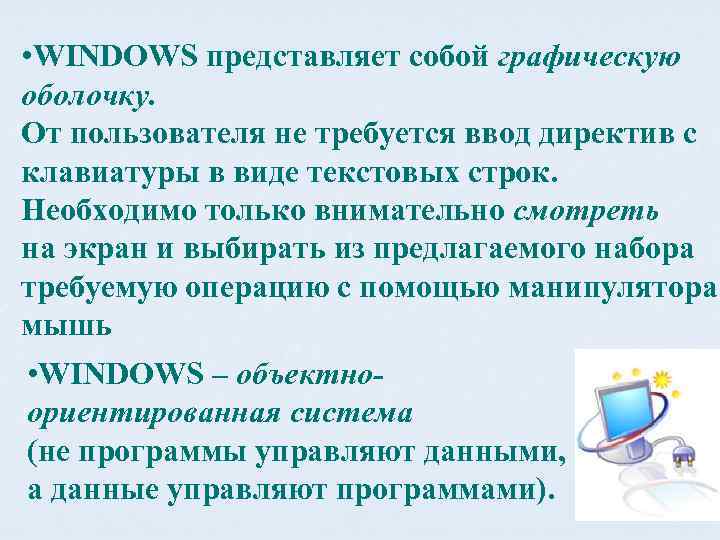 •WINDOWS представляет собой графическую оболочку.
От пользователя не требуется ввод директив с клавиатуры в виде текстовых строк.
Необходимо только внимательно смотреть на экран и выбирать из предлагаемого набора требуемую операцию с помощью манипулятора мышь

•WINDOWS – объектно-ориентированная система (не программы управляют данными, а данные управляют программами).